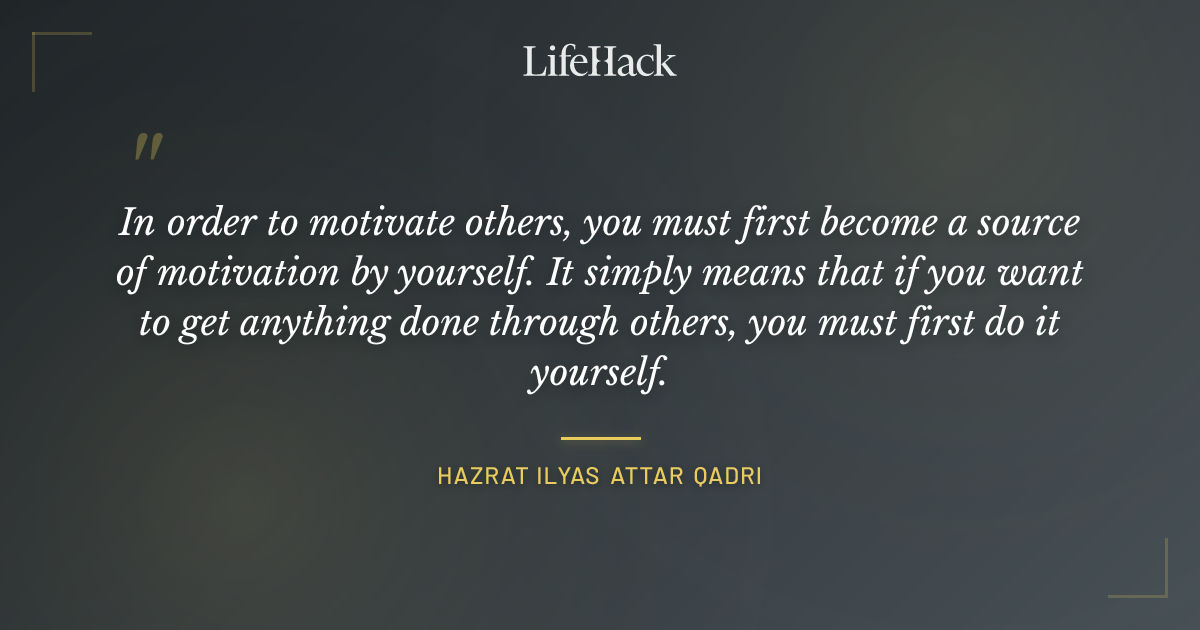 LifeHack

"

In order to motivate others, you must first become a source of motivation by yourself. It simply means that if you want to get anything done through others, you must first do it yourself.

HAZRAT ILYAS ATTAR QADRI